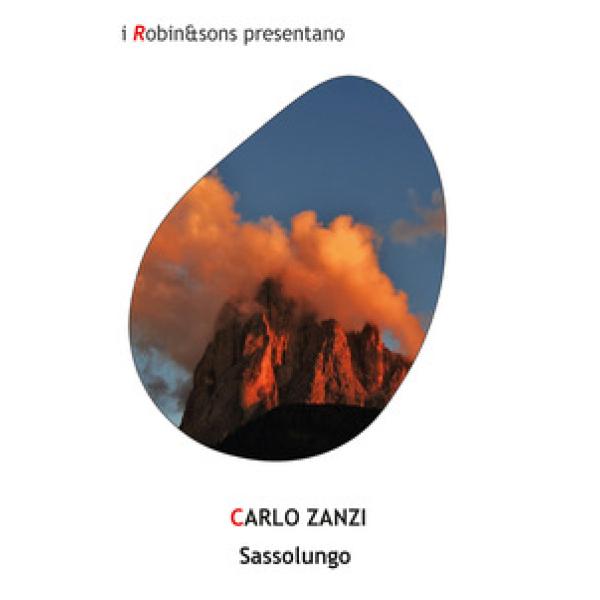 i Robin&sons presentano

CARLO ZANZI
Sassolungo